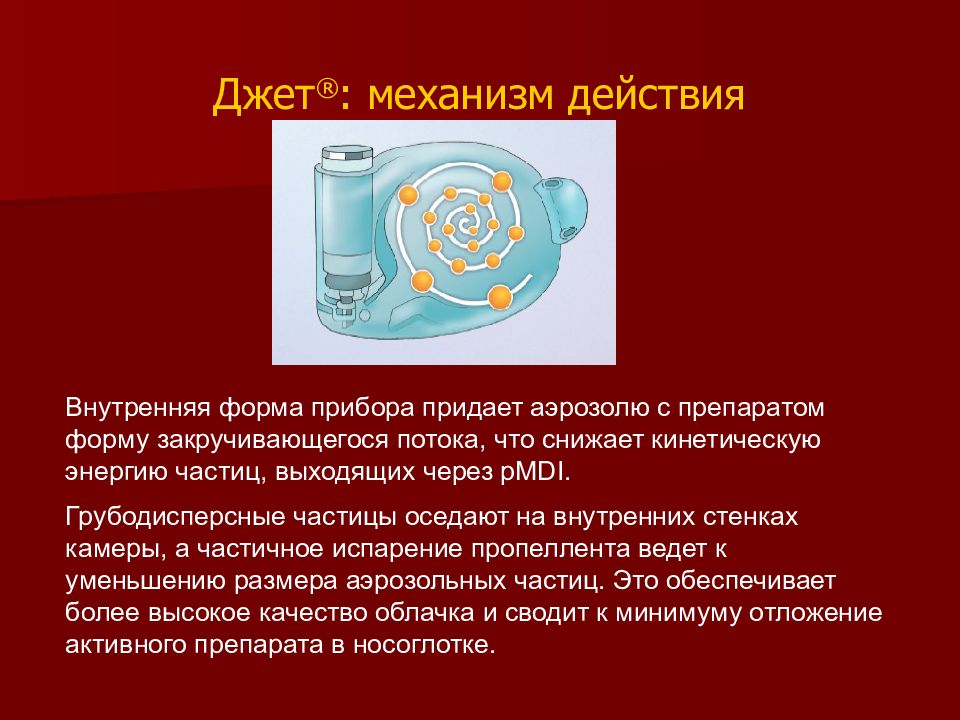 Джет®: механизм действия

Внутренняя форма прибора придает аэрозолю с препаратом форму закручивающегося потока, что снижает кинетическую энергию частиц, выходящих через pMDI.

Грубодисперсные частицы оседают на внутренних стенках камеры, а частичное испарение пропеллента ведет к уменьшению размера аэрозольных частиц. Это обеспечивает более высокое качество облачка и сводит к минимуму отложение активного препарата в носоглотке.